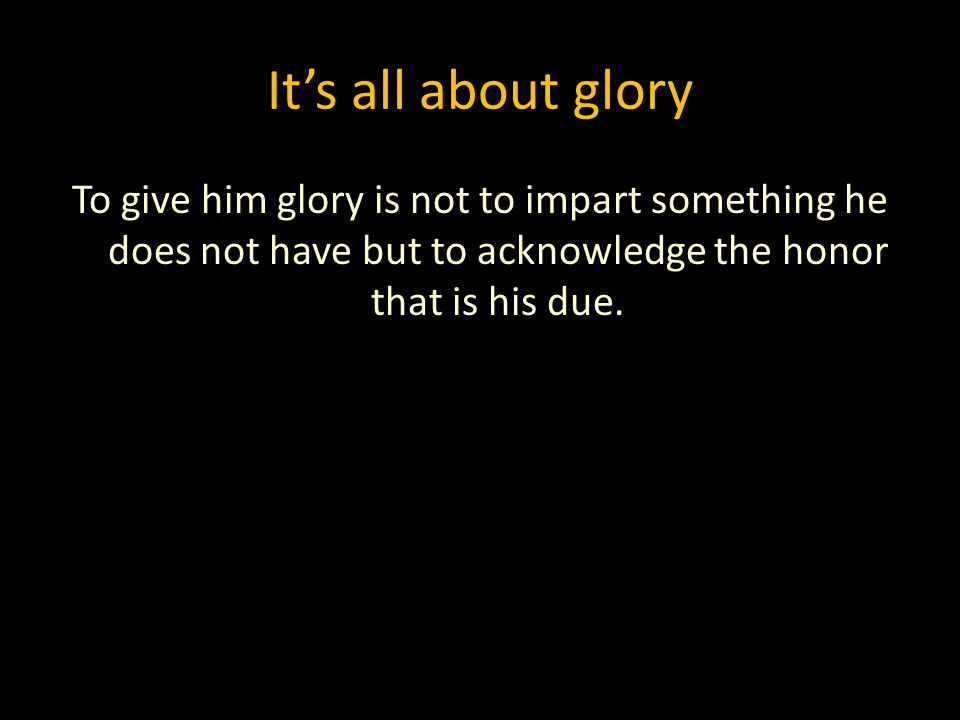 It’s all about glory

To give him glory is not to impart something he does not have but to acknowledge the honor that is his due.